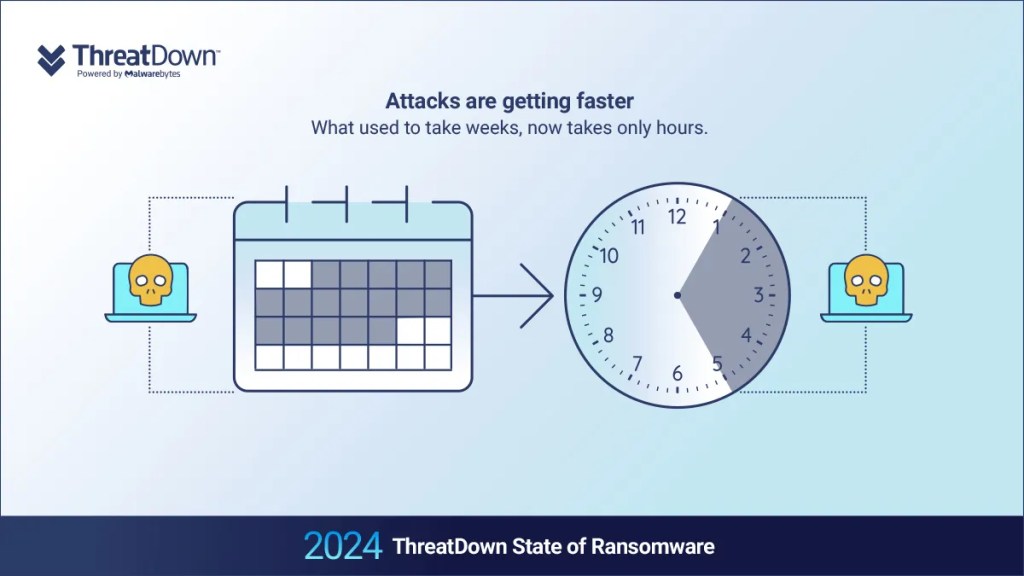 ThreatDown™
Powered by Malwarebytes

Attacks are getting faster
What used to take weeks, now takes only hours.

12
1
2
3
4
5
6
7
8
9
10
11

2024 ThreatDown State of Ransomware